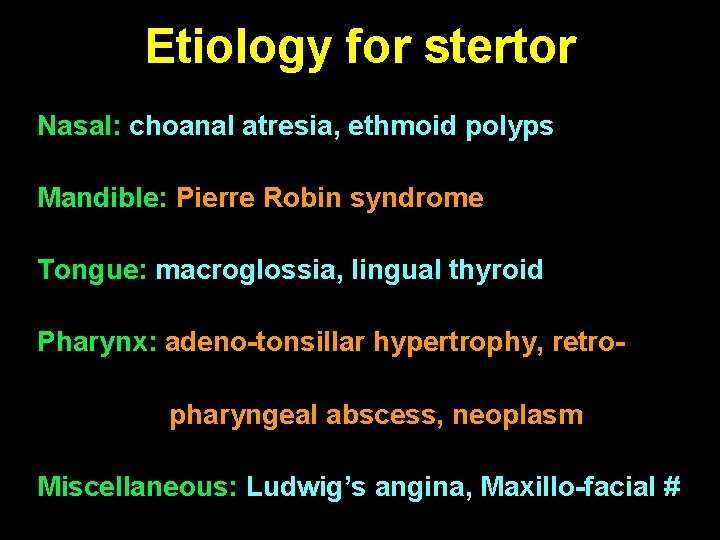 Etiology for stertor

Nasal: choanal atresia, ethmoid polyps

Mandible: Pierre Robin syndrome

Tongue: macroglossia, lingual thyroid

Pharynx: adeno-tonsillar hypertrophy, retropharyngeal abscess, neoplasm

Miscellaneous: Ludwig's angina, Maxillo-facial #